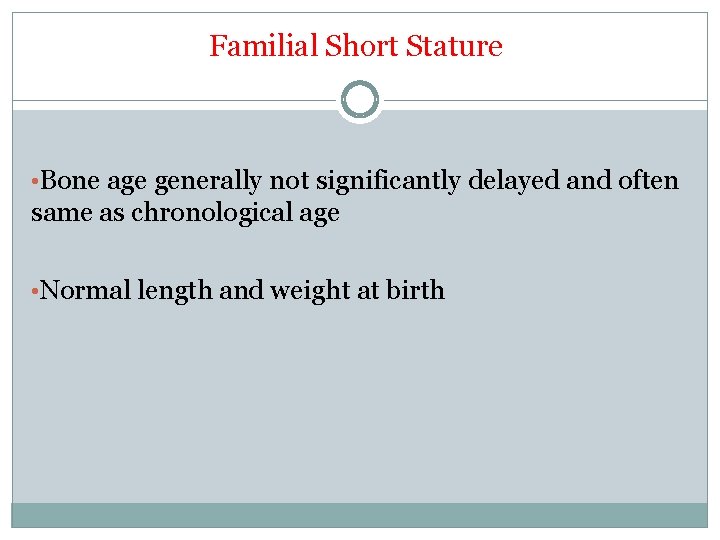 Familial Short Stature

•Bone age generally not significantly delayed and often same as chronological age

•Normal length and weight at birth